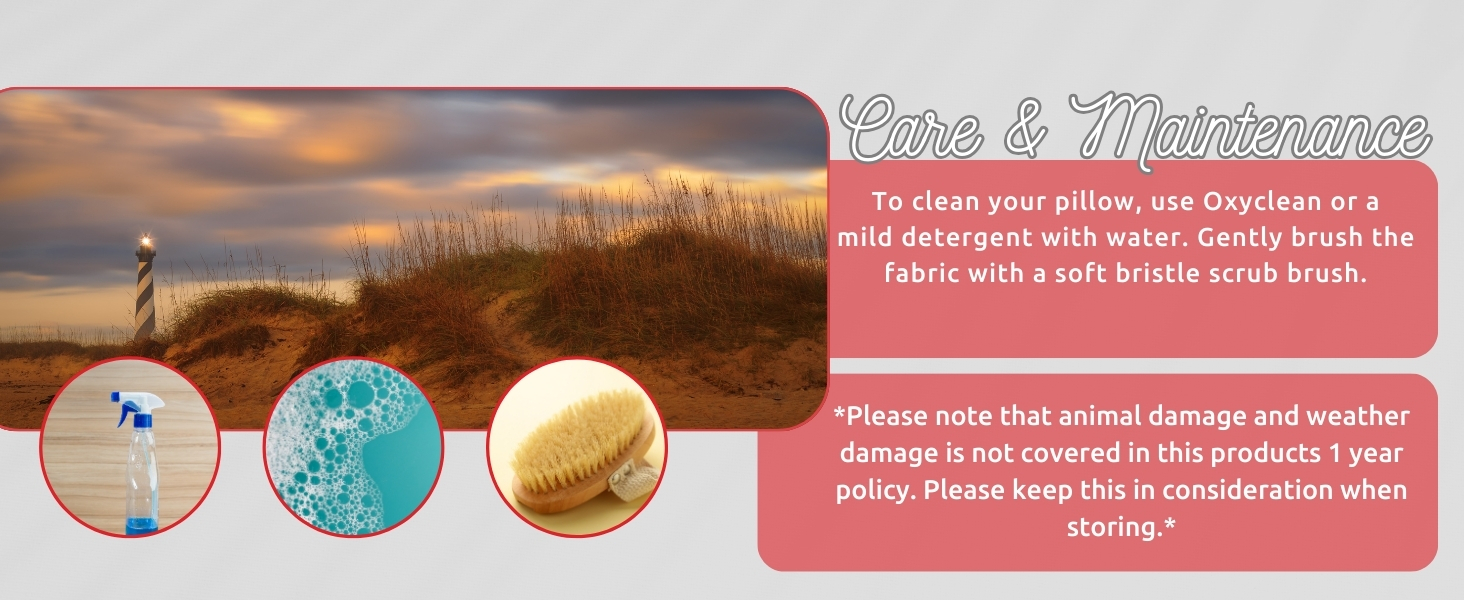 Care & Maintenance

To clean your pillow, use Oxyclean or a mild detergent with water. Gently brush the fabric with a soft bristle scrub brush.

*Please note that animal damage and weather damage is not covered in this products 1 year policy. Please keep this in consideration when storing.*